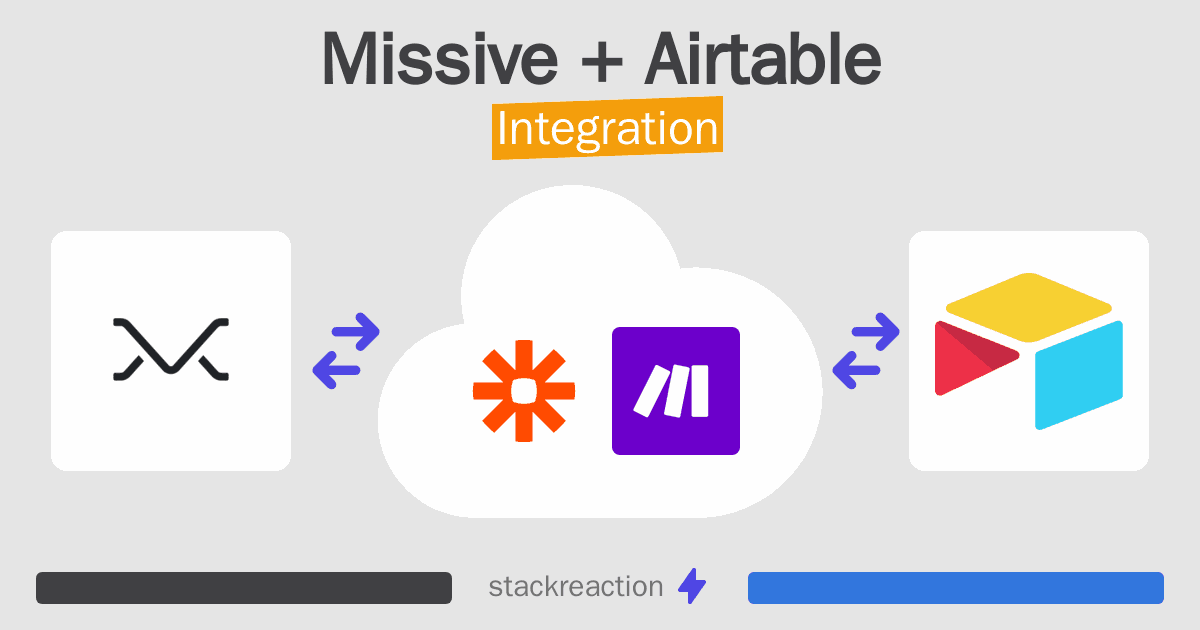 Missive + Airtable
Integration

stackreaction